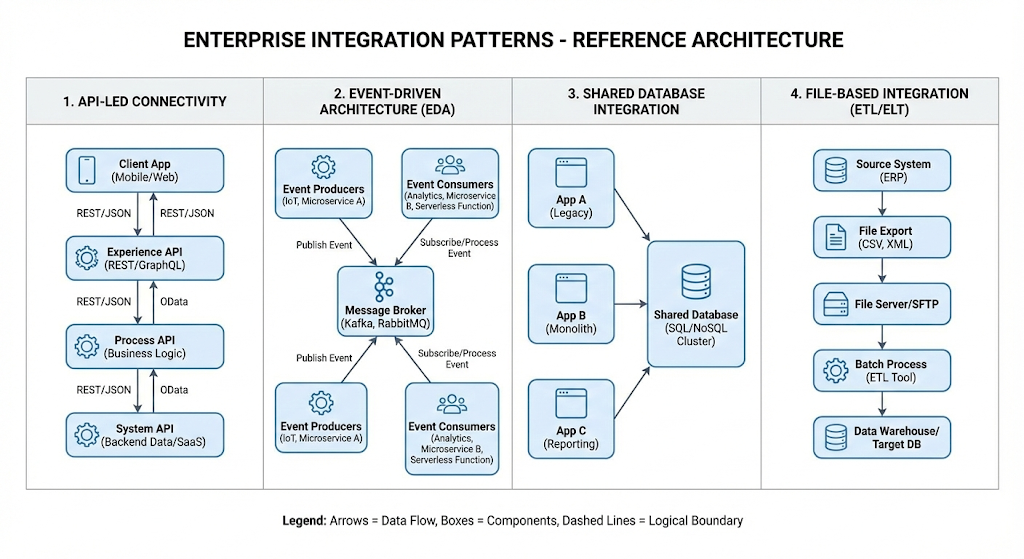 ENTERPRISE INTEGRATION PATTERNS - REFERENCE ARCHITECTURE

1. API-LED CONNECTIVITY

Client App (Mobile/Web)

REST/JSON

REST/JSON

Experience API (REST/GraphQL)

REST/JSON

OData

Process API (Business Logic)

REST/JSON

OData

System API (Backend Data/SaaS)

2. EVENT-DRIVEN ARCHITECTURE (EDA)

Event Producers (IoT, Microservice A)

Event Consumers (Analytics, Microservice B, Serverless Function)

Publish Event

Subscribe/Process Event

Message Broker (Kafka, RabbitMQ)

Publish Event

Subscribe/Process Event

Event Producers (IoT, Microservice A)

Event Consumers (Analytics, Microservice B, Serverless Function)

3. SHARED DATABASE INTEGRATION

App A (Legacy)

App B (Monolith)

App C (Reporting)

Shared Database (SQL/NoSQL Cluster)

4. FILE-BASED INTEGRATION (ETL/ELT)

Source System (ERP)

File Export (CSV, XML)

File Server/SFTP

Batch Process (ETL Tool)

Data Warehouse/ Target DB

Legend: Arrows = Data Flow, Boxes = Components, Dashed Lines = Logical Boundary